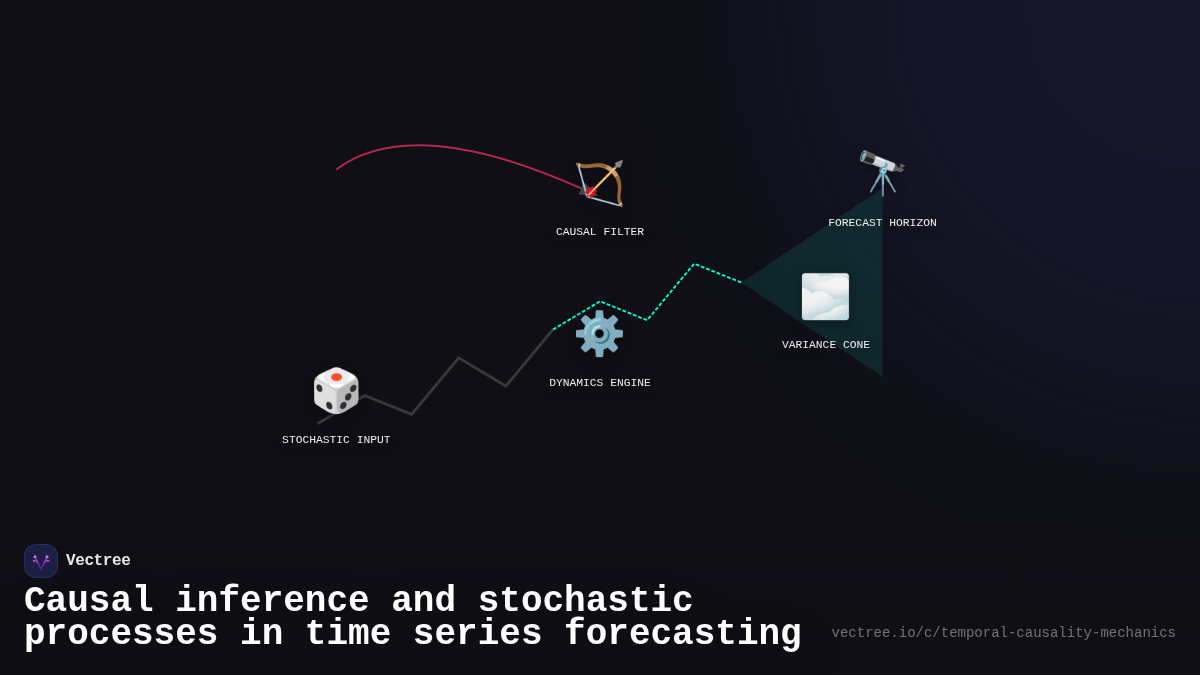 CAUSAL FILTER

FORECAST HORIZON

VARIANCE CONE

DYNAMICS ENGINE

STOCHASTIC INPUT

Vectree

Causal inference and stochastic processes in time series forecasting

vectree.io/c/temporal-causality-mechanics